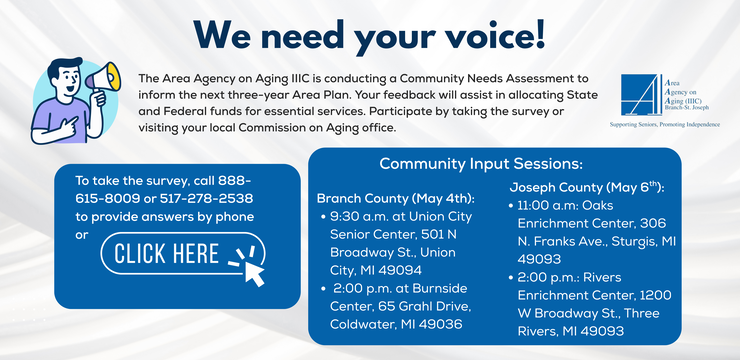 We need your voice!

The Area Agency on Aging IIIC is conducting a Community Needs Assessment to inform the next three-year Area Plan. Your feedback will assist in allocating State and Federal funds for essential services. Participate by taking the survey or visiting your local Commission on Aging office.

Area Agency on Aging (IIIC) Branch-St. Joseph
Supporting Seniors, Promoting Independence

To take the survey, call 888-615-8009 or 517-278-2538 to provide answers by phone or

CLICK HERE

Community Input Sessions:

Branch County (May 4th):
• 9:30 a.m. at Union City Senior Center, 501 N Broadway St., Union City, MI 49094
• 2:00 p.m. at Burnside Center, 65 Grahl Drive, Coldwater, MI 49036

Joseph County (May 6$^{th}$):
• 11:00 a.m: Oaks Enrichment Center, 306 N. Franks Ave., Sturgis, MI 49093
• 2:00 p.m.: Rivers Enrichment Center, 1200 W Broadway St., Three Rivers, MI 49093